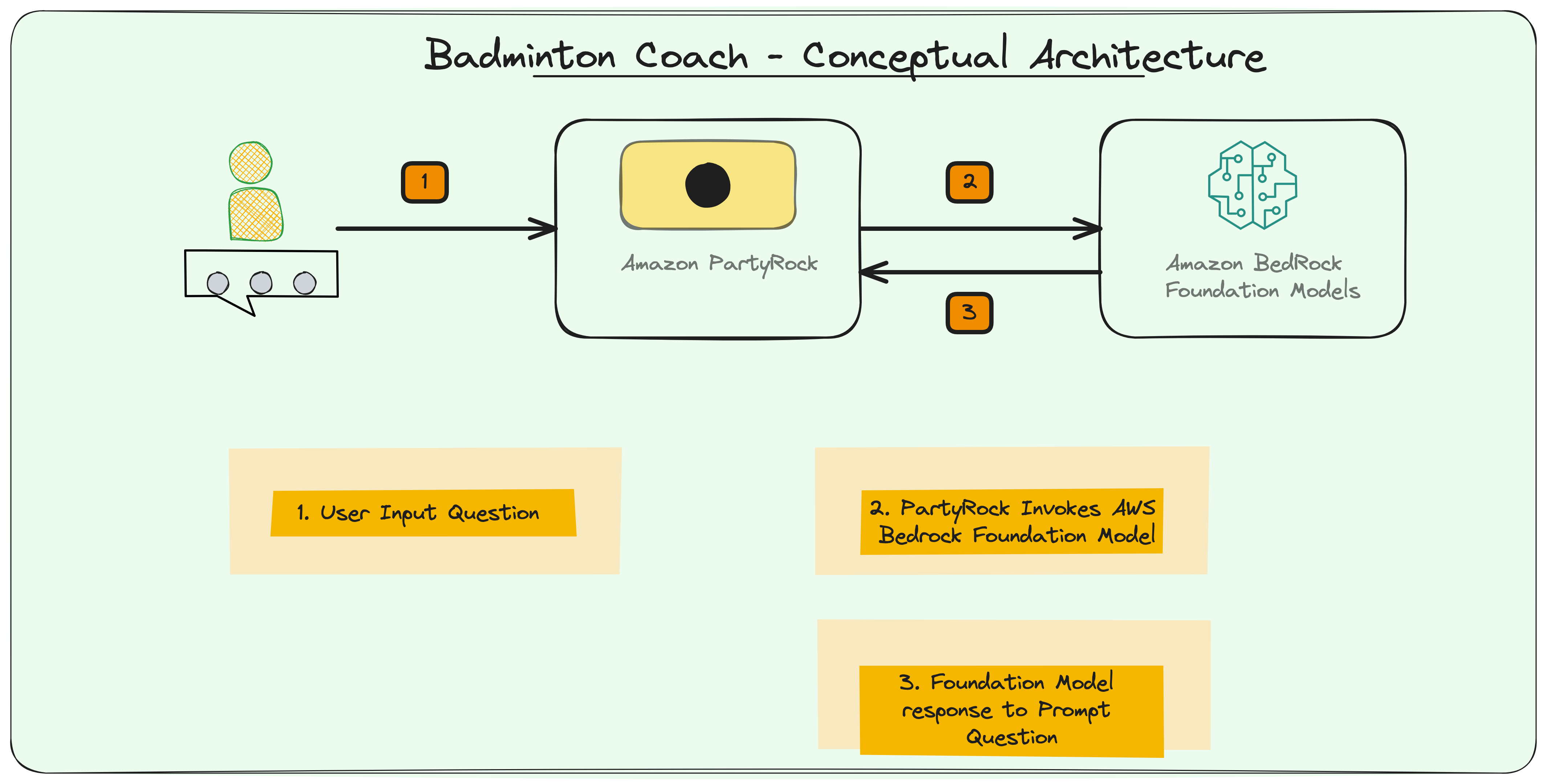 Badminton Coach - Conceptual Architecture

1

Amazon PartyRock

2

3

Amazon BedRock Foundation Models

1. User Input Question

2. PartyRock Invokes AWS Bedrock Foundation Model

3. Foundation Model response to Prompt Question